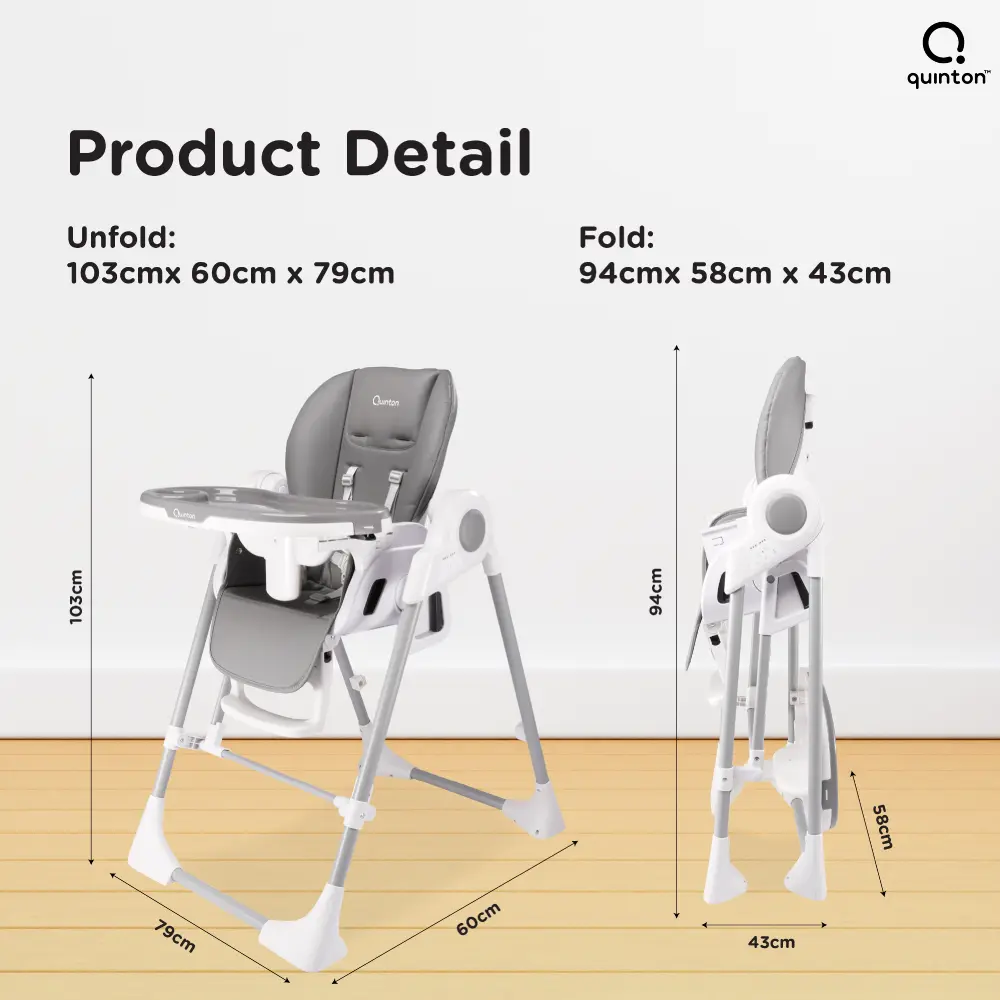 quinton™

Product Detail

Unfold:
103cmx 60cm x 79cm

Fold:
94cmx 58cm x 43cm

Quinton

Quinton

103cm

79cm

60cm

94cm

58cm

43cm